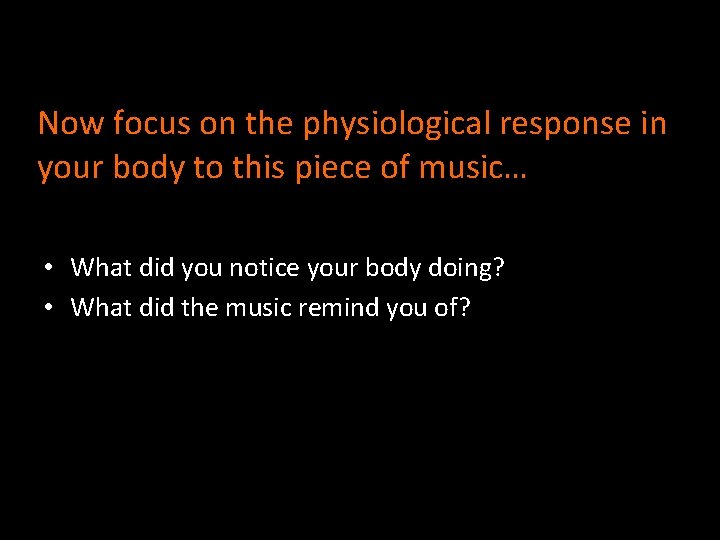 Now focus on the physiological response in your body to this piece of music…

• What did you notice your body doing?
• What did the music remind you of?